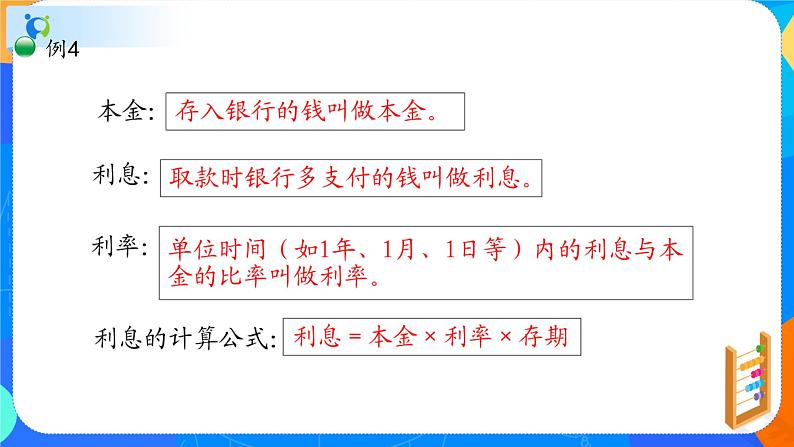 例4

本金: 存入银行的钱叫做本金。

利息: 取款时银行多支付的钱叫做利息。

利率: 单位时间（如1年、1月、1日等）内的利息与本金的比率叫做利率。

利息的计算公式: 利息 = 本金 × 利率 × 存期